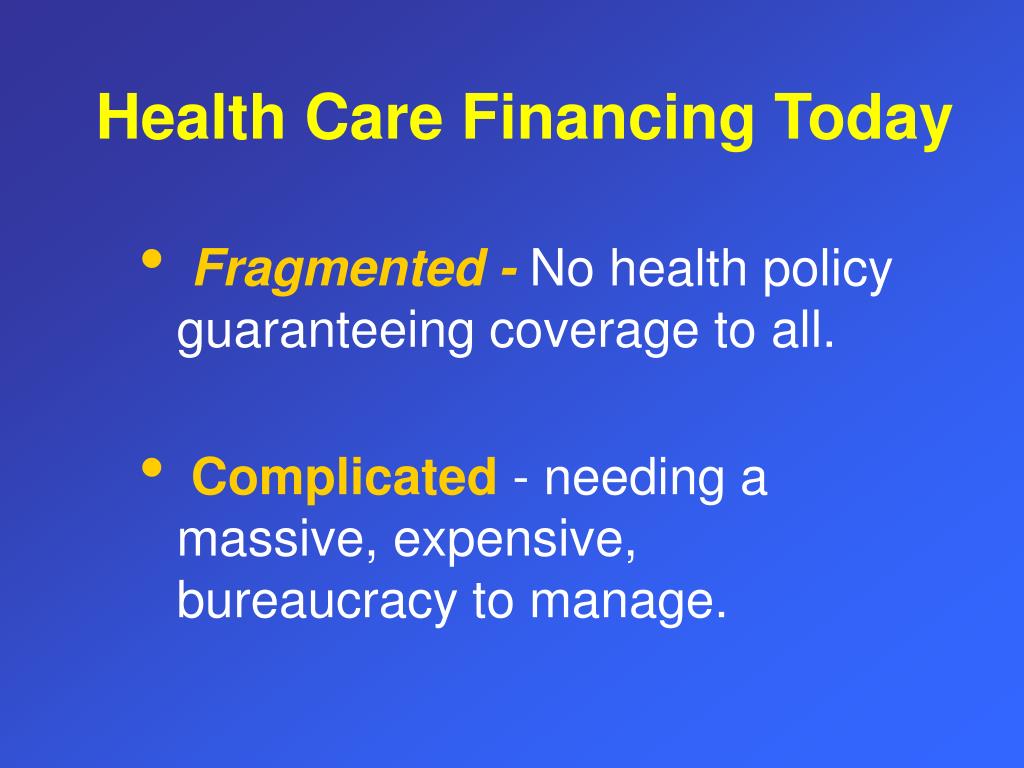 Health Care Financing Today

• Fragmented - No health policy guaranteeing coverage to all.

• Complicated - needing a massive, expensive, bureaucracy to manage.